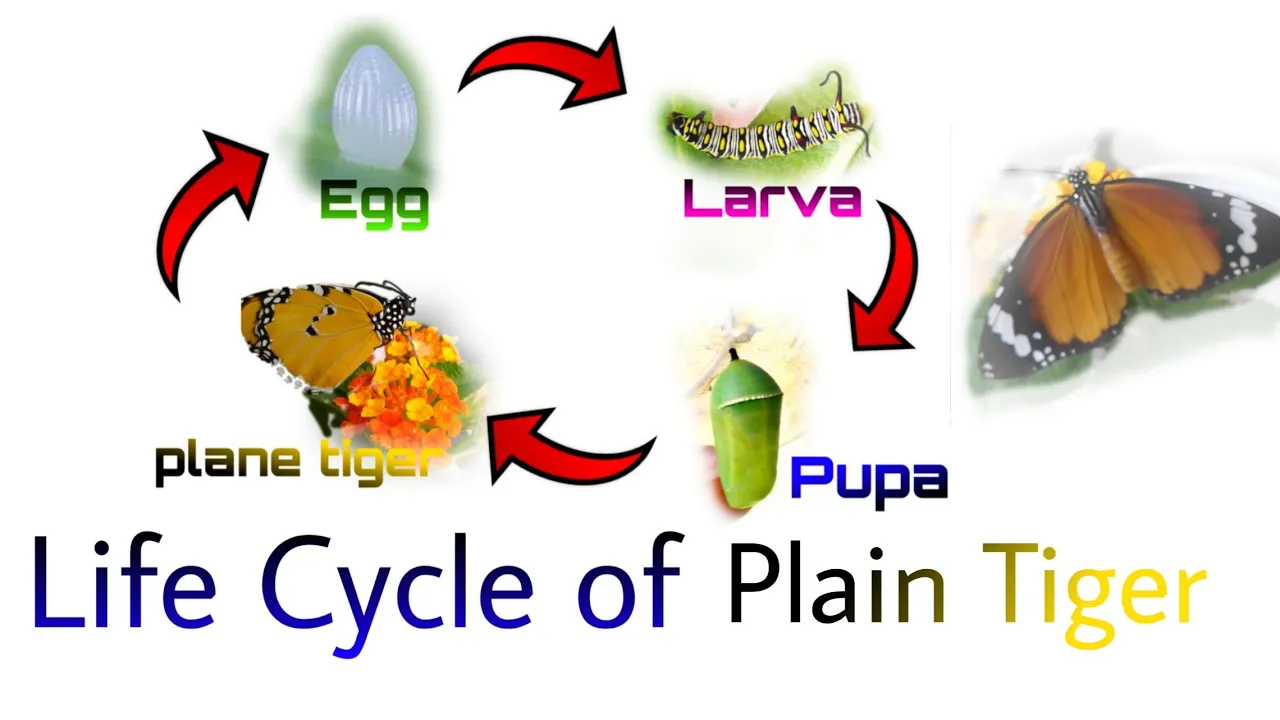 Egg

Larva

Pupa

plane tiger

Life Cycle of Plain Tiger